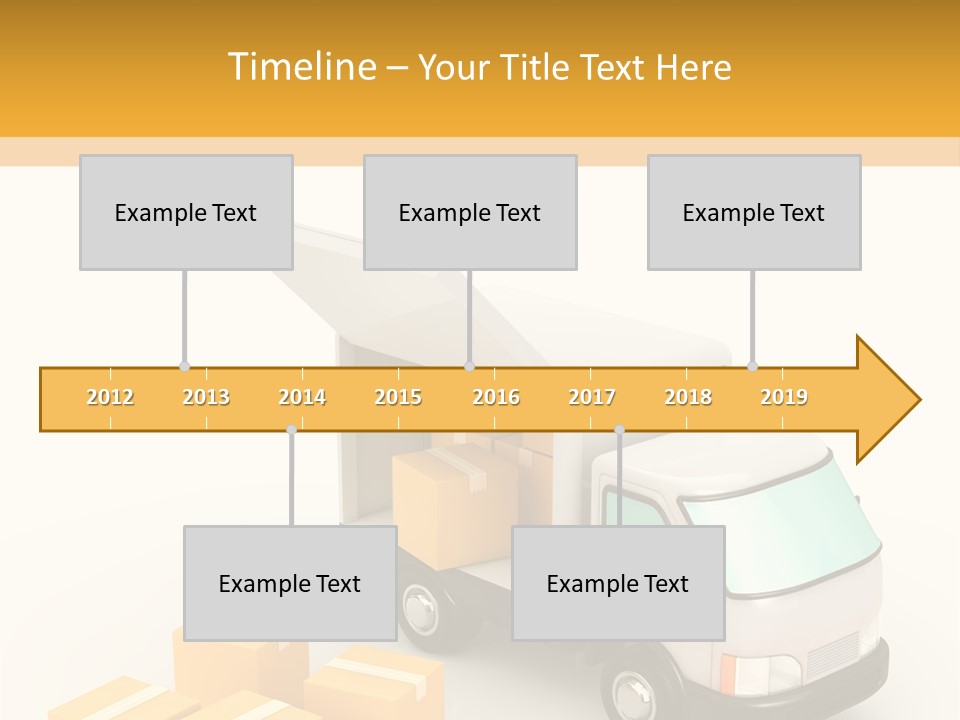 Timeline – Your Title Text Here

Example Text

Example Text

Example Text

2012 2013 2014 2015 2016 2017 2018 2019

Example Text

Example Text